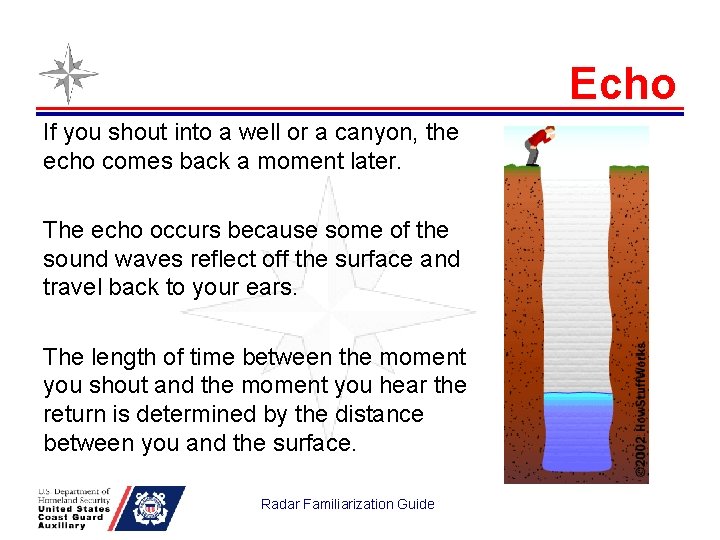 Echo

If you shout into a well or a canyon, the echo comes back a moment later.

The echo occurs because some of the sound waves reflect off the surface and travel back to your ears.

The length of time between the moment you shout and the moment you hear the return is determined by the distance between you and the surface.

©2002 HowStuffWorks

U.S. Department of Homeland Security
United States Coast Guard Auxiliary

Radar Familiarization Guide